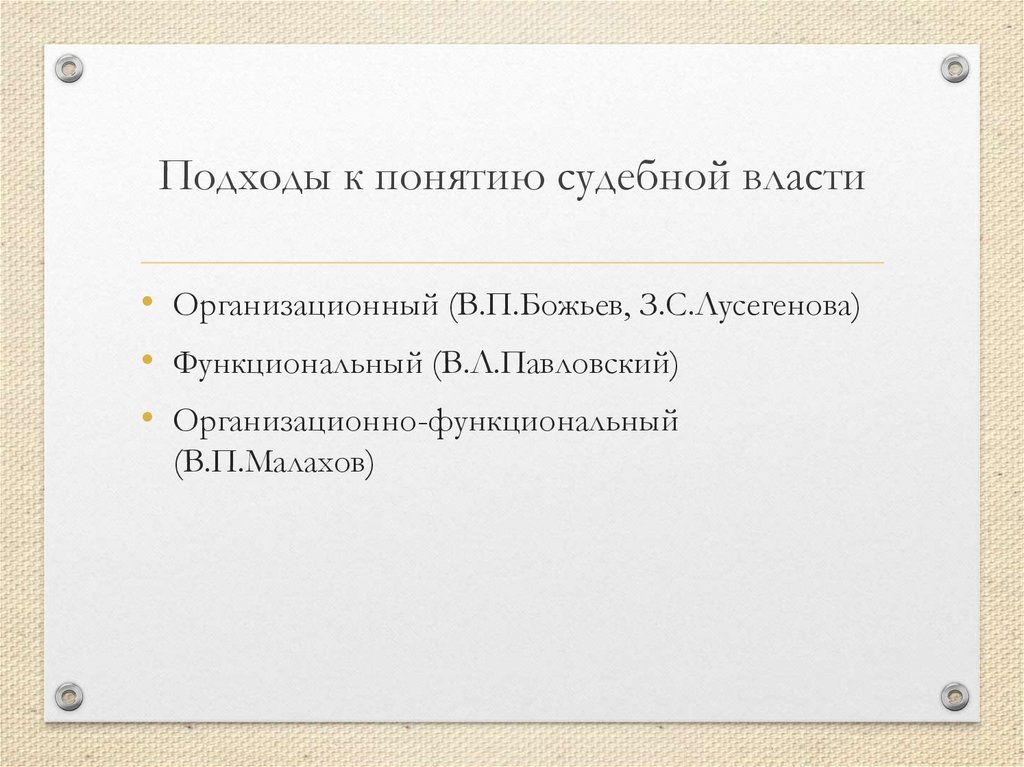 Подходы к понятию судебной власти

• Организационный (В.П.Божьев, З.С.Лусегенова)
• Функциональный (В.Л.Павловский)
• Организационно-функциональный (В.П.Малахов)